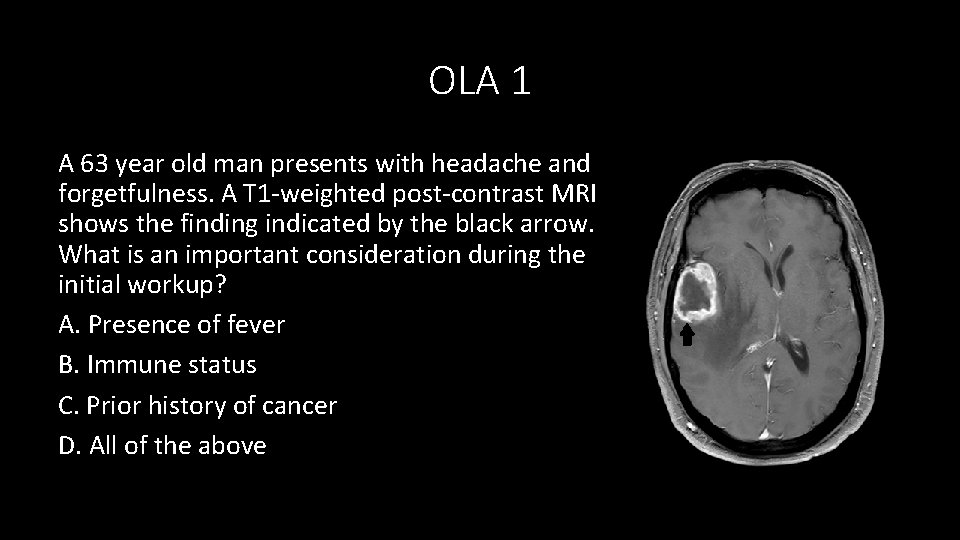 OLA 1

A 63 year old man presents with headache and forgetfulness. A T1-weighted post-contrast MRI shows the finding indicated by the black arrow. What is an important consideration during the initial workup?

A. Presence of fever

B. Immune status

C. Prior history of cancer

D. All of the above